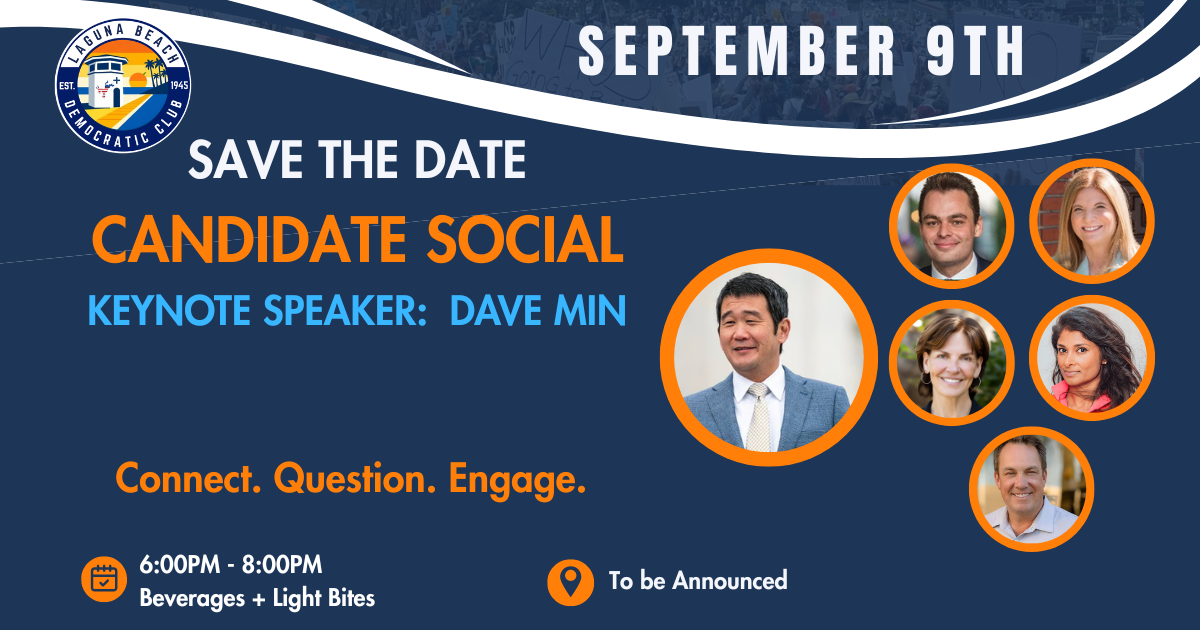 LAGUNA BEACH
EST. 1945
DEMOCRATIC CLUB

SEPTEMBER 9TH

SAVE THE DATE

CANDIDATE SOCIAL

KEYNOTE SPEAKER: DAVE MIN

Connect. Question. Engage.

6:00PM - 8:00PM
Beverages + Light Bites

To be Announced